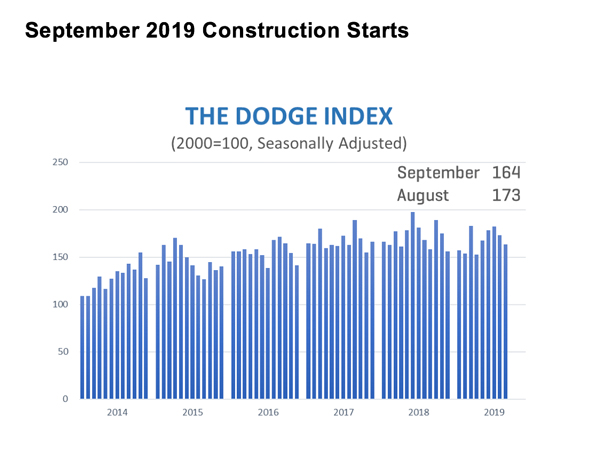 September 2019 Construction Starts

THE DODGE INDEX

(2000=100, Seasonally Adjusted)

September 164
August 173

250
200
150
100
50
0

2014 2015 2016 2017 2018 2019